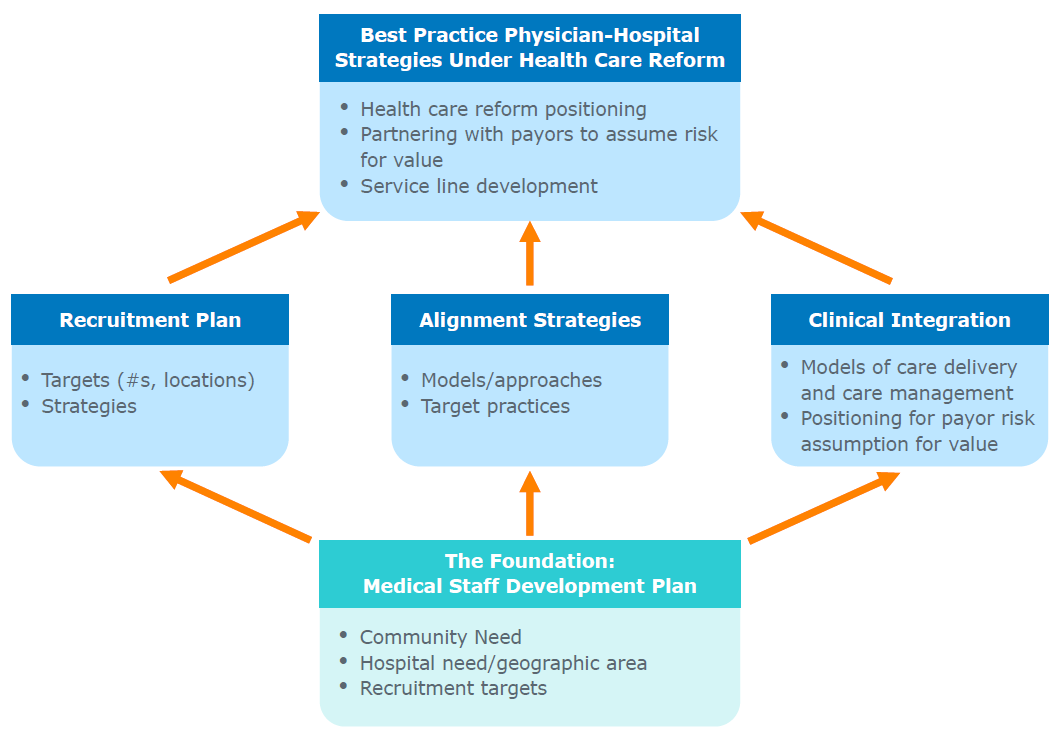 Best Practice Physician-Hospital Strategies Under Health Care Reform

• Health care reform positioning
• Partnering with payors to assume risk for value
• Service line development

Recruitment Plan

• Targets (#s, locations)
• Strategies

Alignment Strategies

• Models/approaches
• Target practices

Clinical Integration

• Models of care delivery and care management
• Positioning for payor risk assumption for value

The Foundation: Medical Staff Development Plan

• Community Need
• Hospital need/geographic area
• Recruitment targets